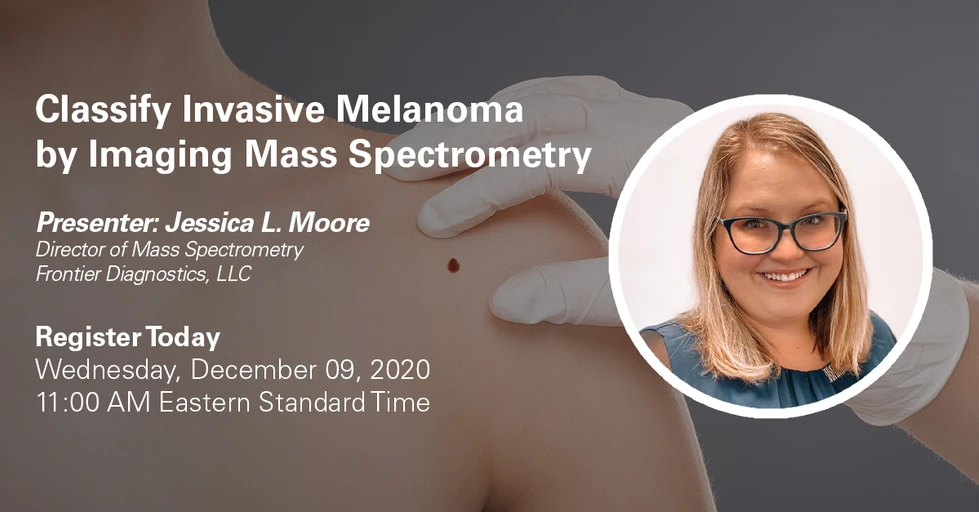 Classify Invasive Melanoma by Imaging Mass Spectrometry

Presenter: Jessica L. Moore
Director of Mass Spectrometry
Frontier Diagnostics, LLC

Register Today
Wednesday, December 09, 2020
11:00 AM Eastern Standard Time